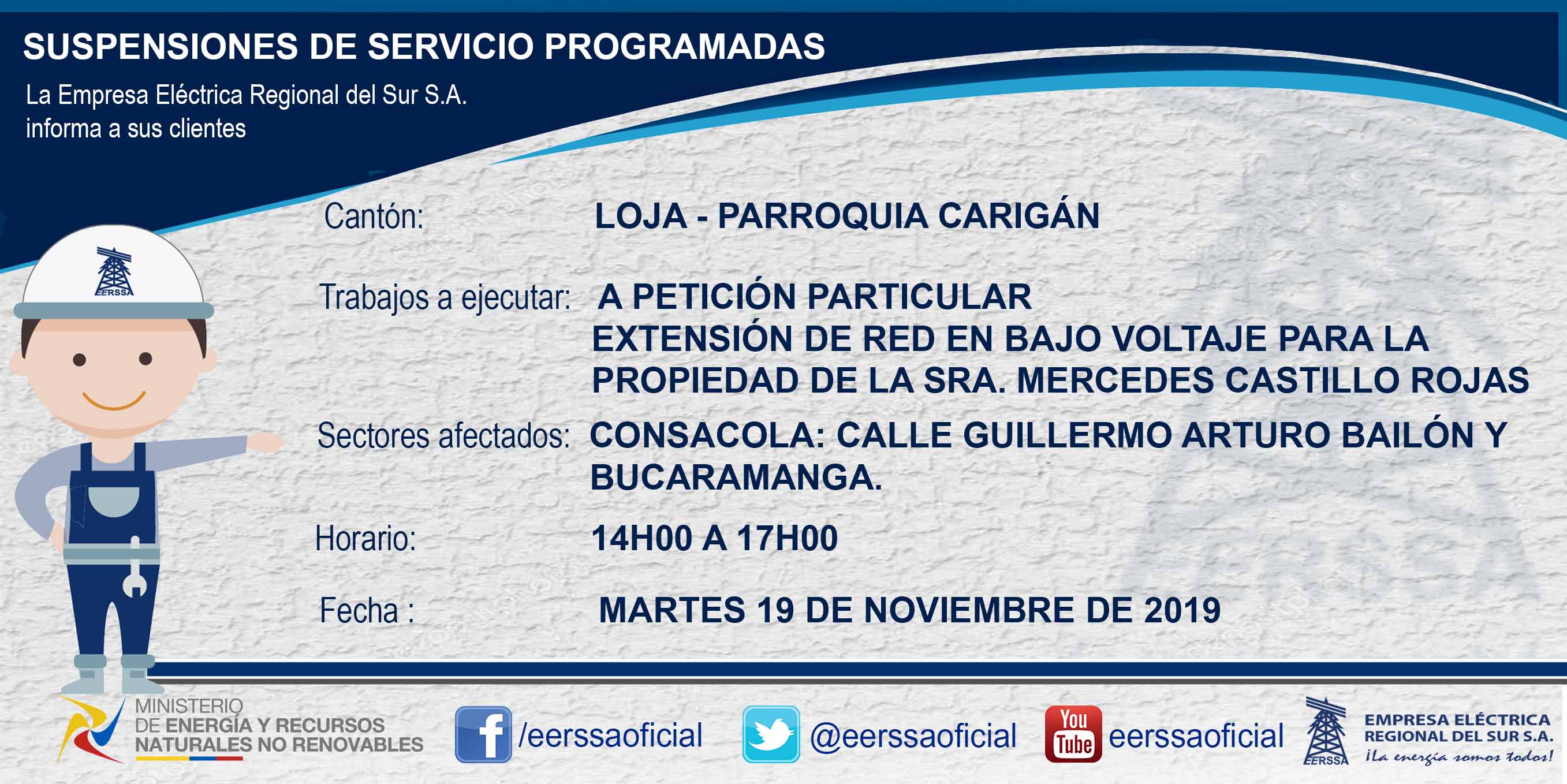 SUSPENSIONES DE SERVICIO PROGRAMADAS

La Empresa Eléctrica Regional del Sur S.A. informa a sus clientes

EERSSA

Cantón: LOJA - PARROQUIA CARIGÁN

Trabajos a ejecutar: A PETICIÓN PARTICULAR
EXTENSIÓN DE RED EN BAJO VOLTAJE PARA LA PROPIEDAD DE LA SRA. MERCEDES CASTILLO ROJAS

Sectores afectados: CONSACOLA: CALLE GUILLERMO ARTURO BAILÓN Y BUCARAMANGA.

Horario: 14H00 A 17H00

Fecha : MARTES 19 DE NOVIEMBRE DE 2019

MINISTERIO DE ENERGÍA Y RECURSOS NATURALES NO RENOVABLES

/eerssaoficial

@eerssaoficial

You Tube eerssaoficial

EERSSA EMPRESA ELÉCTRICA REGIONAL DEL SUR S.A. ¡La energía somos todos!